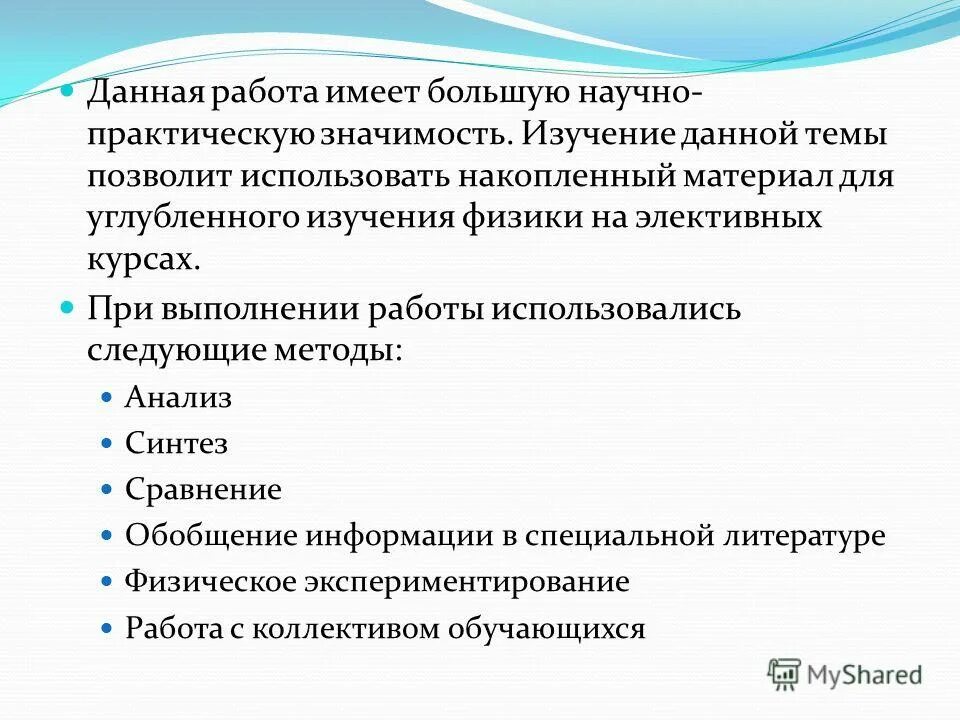 Данная работа имеет большую научно-практическую значимость. Изучение данной темы позволит использовать накопленный материал для углубленного изучения физики на элективных курсах.

При выполнении работы использовались следующие методы:

Анализ

Синтез

Сравнение

Обобщение информации в специальной литературе

Физическое экспериментирование

Работа с коллективом обучающихся

MyShared